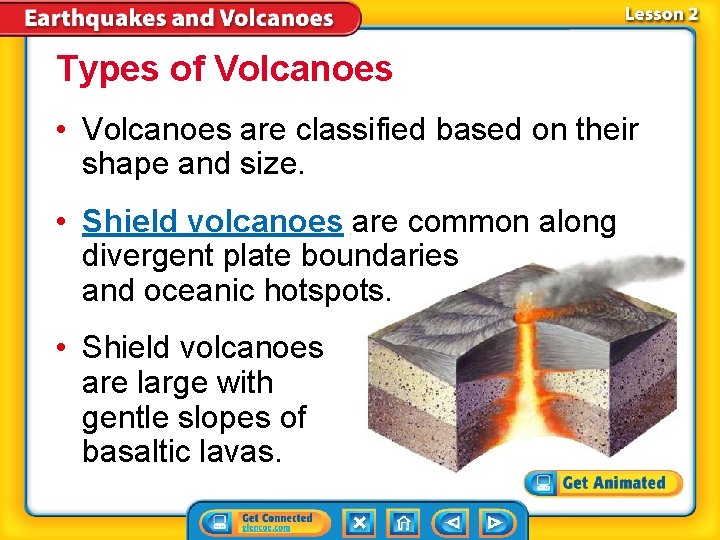 Earthquakes and Volcanoes

Lesson 2

Types of Volcanoes

• Volcanoes are classified based on their shape and size.

• Shield volcanoes are common along divergent plate boundaries and oceanic hotspots.

• Shield volcanoes are large with gentle slopes of basaltic lavas.

Get Animated

Get Connected glencoe.com